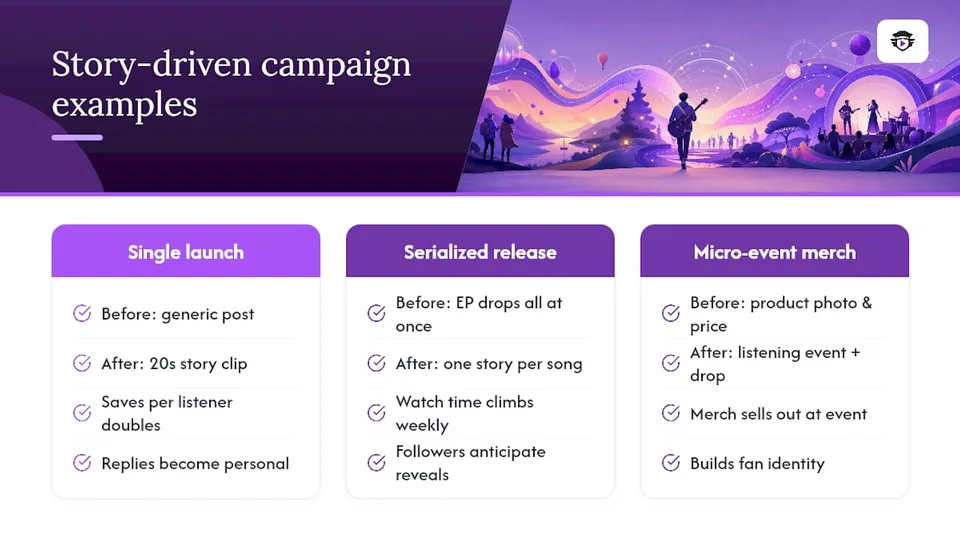 Story-driven campaign examples

Single launch

Before: generic post

After: 20s story clip

Saves per listener doubles

Replies become personal

Serialized release

Before: EP drops all at once

After: one story per song

Watch time climbs weekly

Followers anticipate reveals

Micro-event merch

Before: product photo & price

After: listening event + drop

Merch sells out at event

Builds fan identity